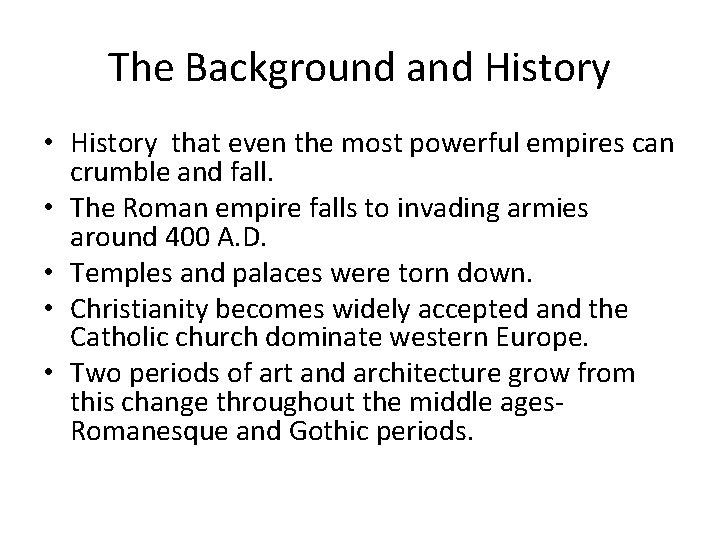 The Background and History

• History  that even the most powerful empires can crumble and fall.
• The Roman empire falls to invading armies around 400 A.D.
• Temples and palaces were torn down.
• Christianity becomes widely accepted and the Catholic church dominate western Europe.
• Two periods of art and architecture grow from this change throughout the middle ages- Romanesque and Gothic periods.